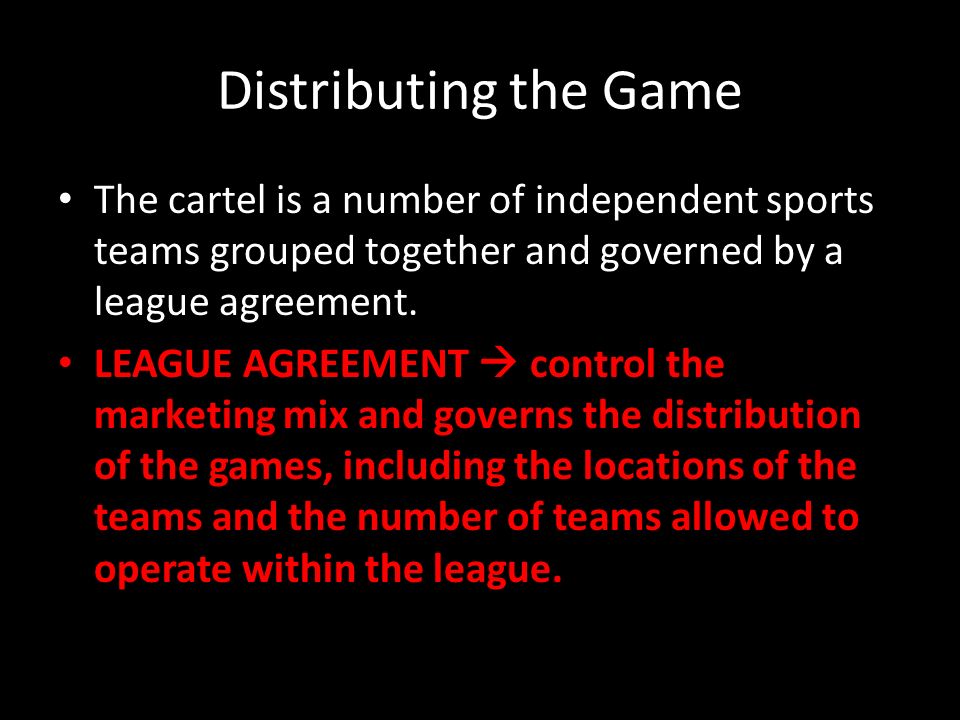 Distributing the Game

• The cartel is a number of independent sports teams grouped together and governed by a league agreement.

• LEAGUE AGREEMENT → control the marketing mix and governs the distribution of the games, including the locations of the teams and the number of teams allowed to operate within the league.